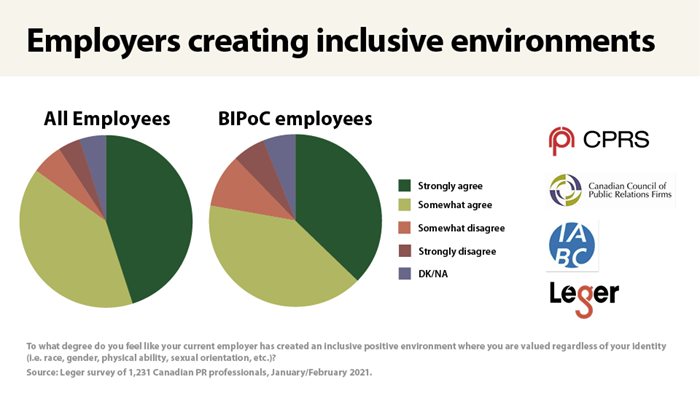 Employers creating inclusive environments

All Employees

BIPoC employees

Strongly agree

Somewhat agree

Somewhat disagree

Strongly disagree

DK/NA

CPRS

Canadian Council of Public Relations Firms

IABC

Leger

To what degree do you feel like your current employer has created an inclusive positive environment where you are valued regardless of your identity (i.e. race, gender, physical ability, sexual orientation, etc.)?

Source: Leger survey of 1,231 Canadian PR professionals, January/February 2021.